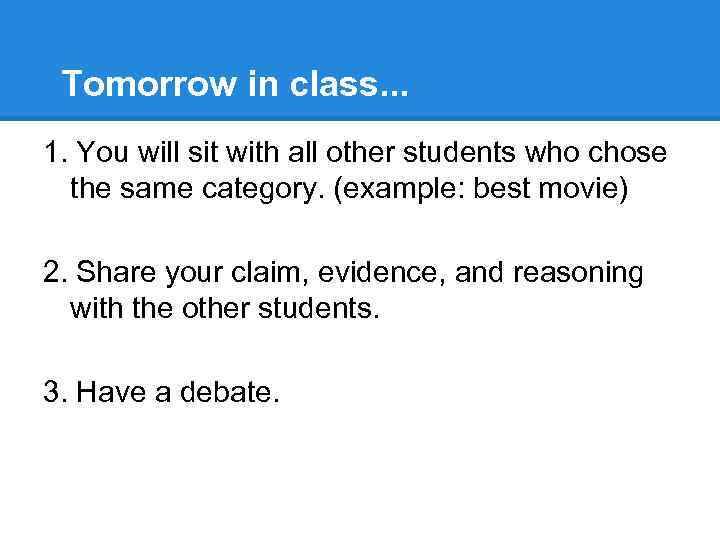 Tomorrow in class...

1. You will sit with all other students who chose the same category. (example: best movie)

2. Share your claim, evidence, and reasoning with the other students.

3. Have a debate.